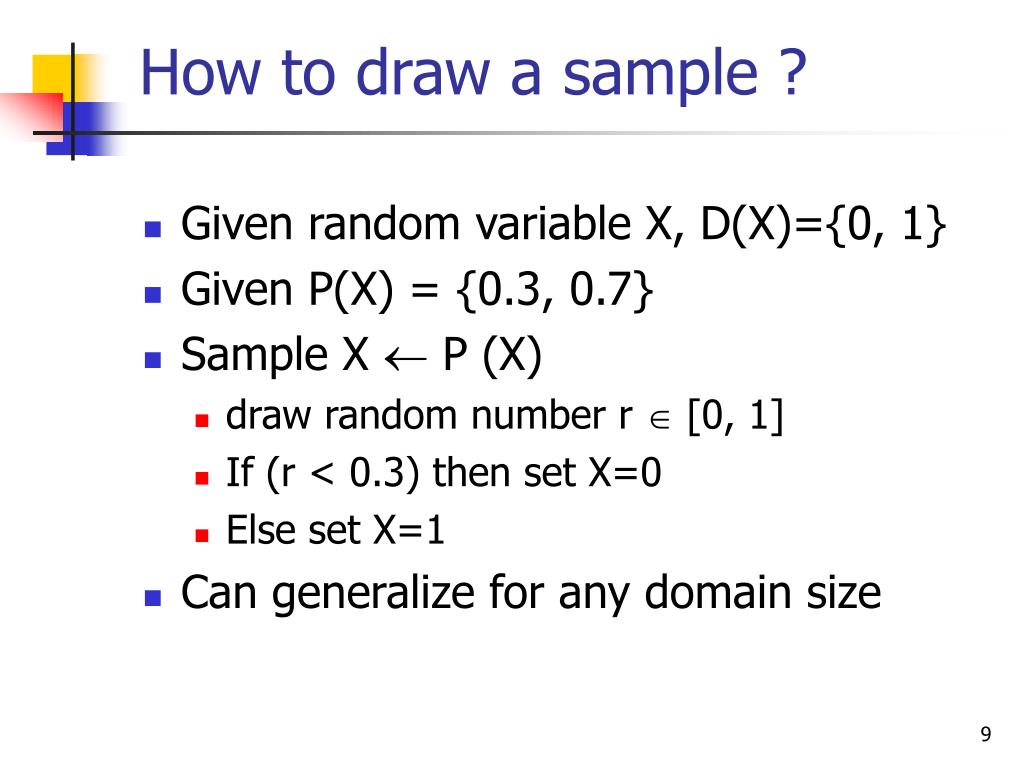 How to draw a sample ?

- Given random variable X, D(X)={0, 1}
- Given P(X) = {0.3, 0.7}
- Sample X $\leftarrow$ P (X)
  - draw random number r $\in$ [0, 1]
  - If (r < 0.3) then set X=0
  - Else set X=1
- Can generalize for any domain size

9